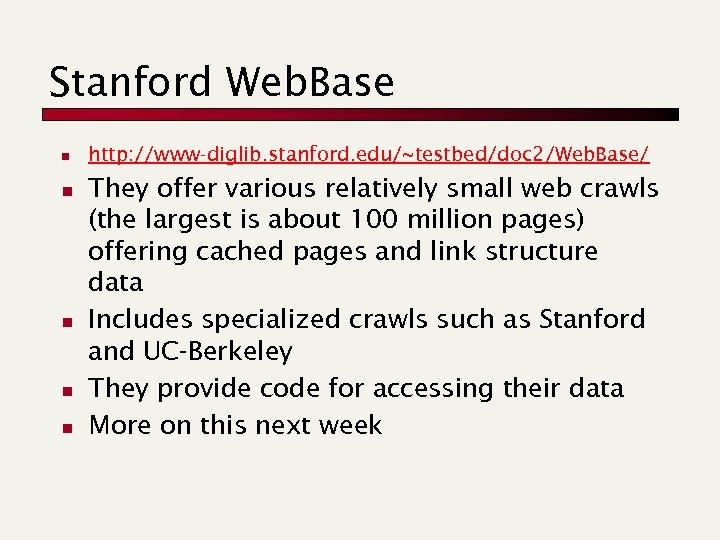 Stanford WebBase

- http://www-diglib.stanford.edu/~testbed/doc2/WebBase/
- They offer various relatively small web crawls (the largest is about 100 million pages) offering cached pages and link structure data
- Includes specialized crawls such as Stanford and UC-Berkeley
- They provide code for accessing their data
- More on this next week